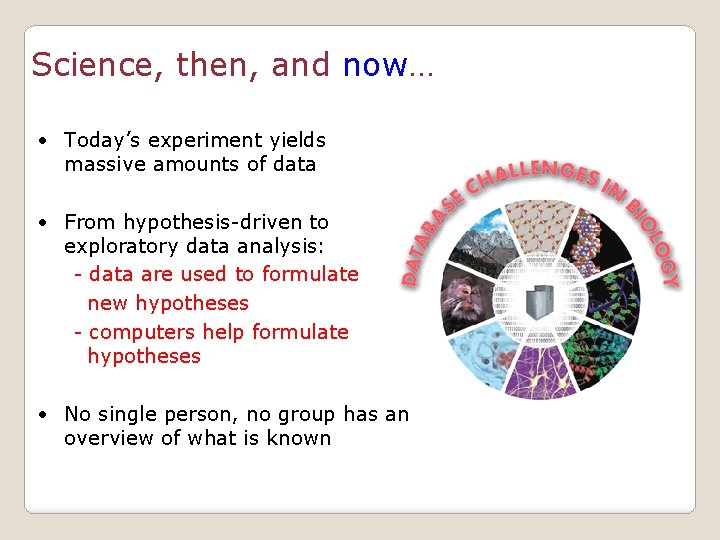 Science, then, and now…

• Today's experiment yields massive amounts of data

• From hypothesis-driven to exploratory data analysis:
- data are used to formulate new hypotheses
- computers help formulate hypotheses

• No single person, no group has an overview of what is known

DATABASE CHALLENGES IN BIOLOGY